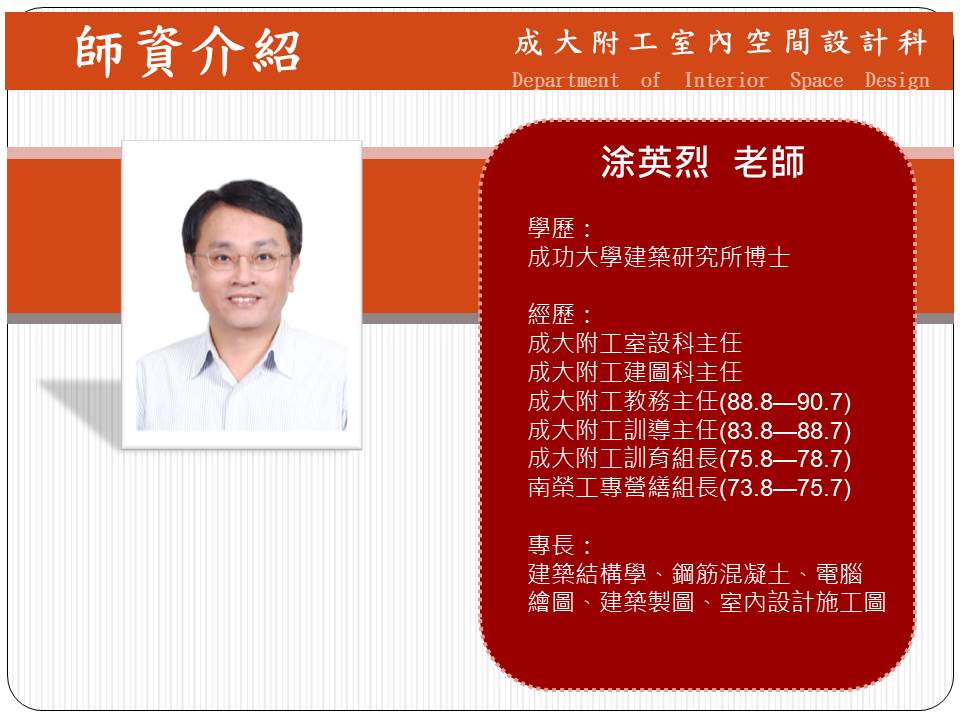 師資介紹

成大附工室內空間設計科
Department of Interior Space Design

涂英烈 老師

學歷：
成功大學建築研究所博士

經歷：
成大附工室設科主任
成大附工建圖科主任
成大附工教務主任(88.8—90.7)
成大附工訓導主任(83.8—88.7)
成大附工訓育組長(75.8—78.7)
南榮工專營繕組長(73.8—75.7)

專長：
建築結構學、鋼筋混凝土、電腦繪圖、建築製圖、室內設計施工圖